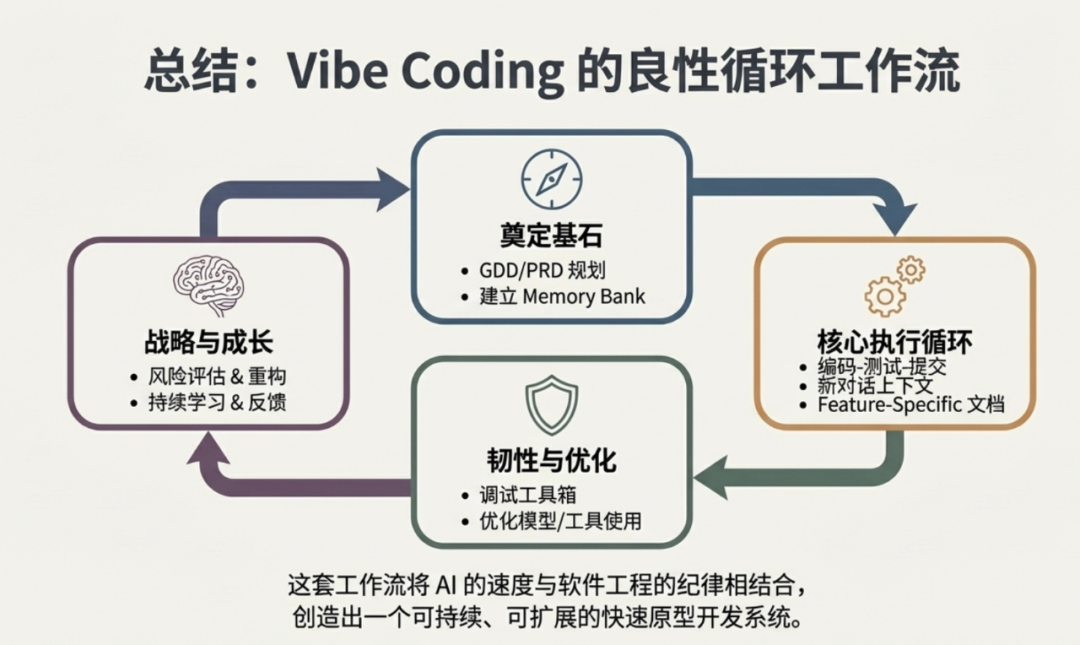 总结：Vibe Coding 的良性循环工作流

奠定基石
• GDD/PRD 规划
• 建立 Memory Bank

核心执行循环
• 编码-测试-提交
• 新对话上下文
• Feature-Specific 文档

韧性与优化
• 调试工具箱
• 优化模型/工具使用

战略与成长
• 风险评估 & 重构
• 持续学习 & 反馈

这套工作流将 AI 的速度与软件工程的纪律相结合，创造出一个可持续、可扩展的快速原型开发系统。